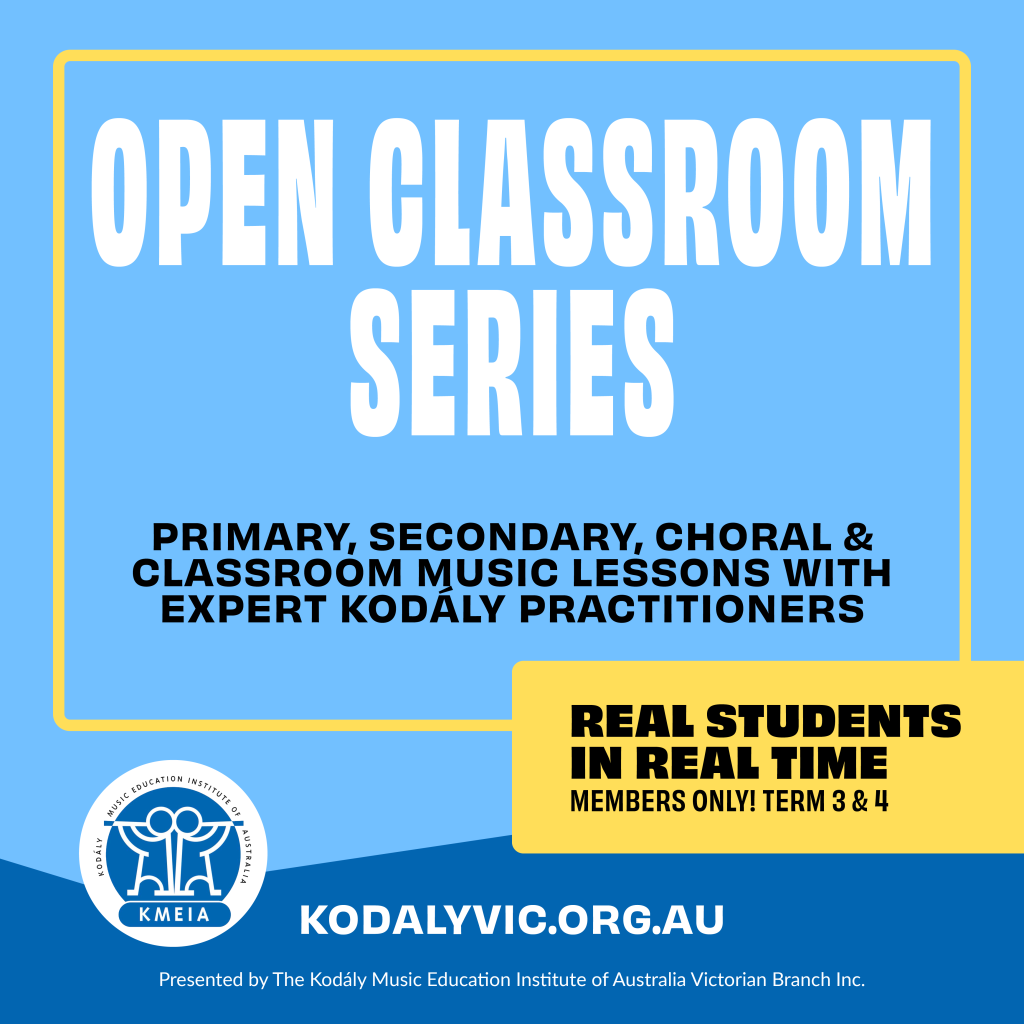 OPEN CLASSROOM SERIES

PRIMARY, SECONDARY, CHORAL & CLASSROOM MUSIC LESSONS WITH EXPERT KODÁLY PRACTITIONERS

REAL STUDENTS IN REAL TIME
MEMBERS ONLY! TERM 3 & 4

KODÁLY MUSIC EDUCATION INSTITUTE OF AUSTRALIA
KMEIA

KODALYVIC.ORG.AU

Presented by The Kodály Music Education Institute of Australia Victorian Branch Inc.